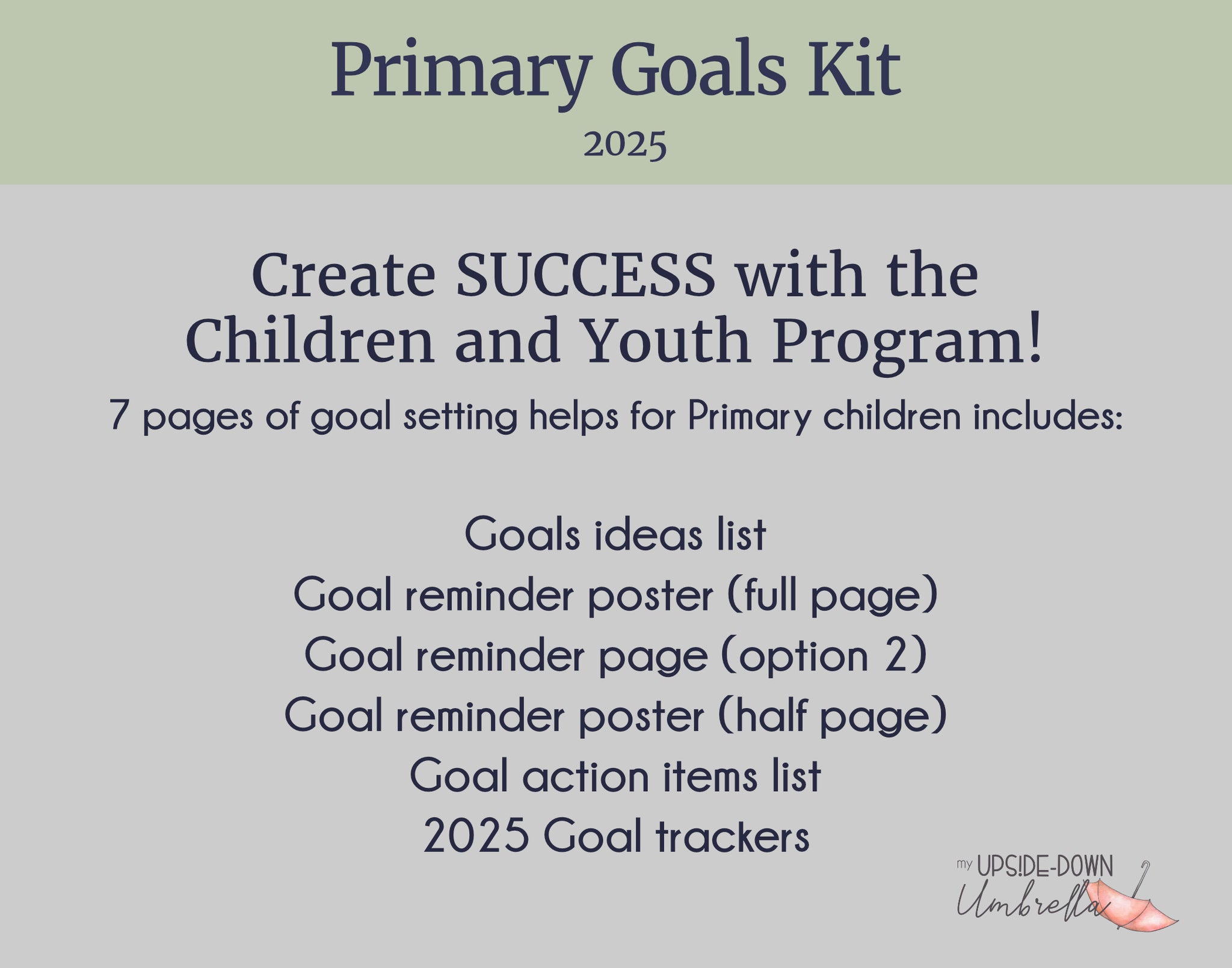 Primary Goals Kit

2025

Create SUCCESS with the Children and Youth Program!

7 pages of goal setting helps for Primary children includes:

Goals ideas list
Goal reminder poster (full page)
Goal reminder page (option 2)
Goal reminder poster (half page)
Goal action items list
2025 Goal trackers

my UPSIDE-DOWN Umbrella